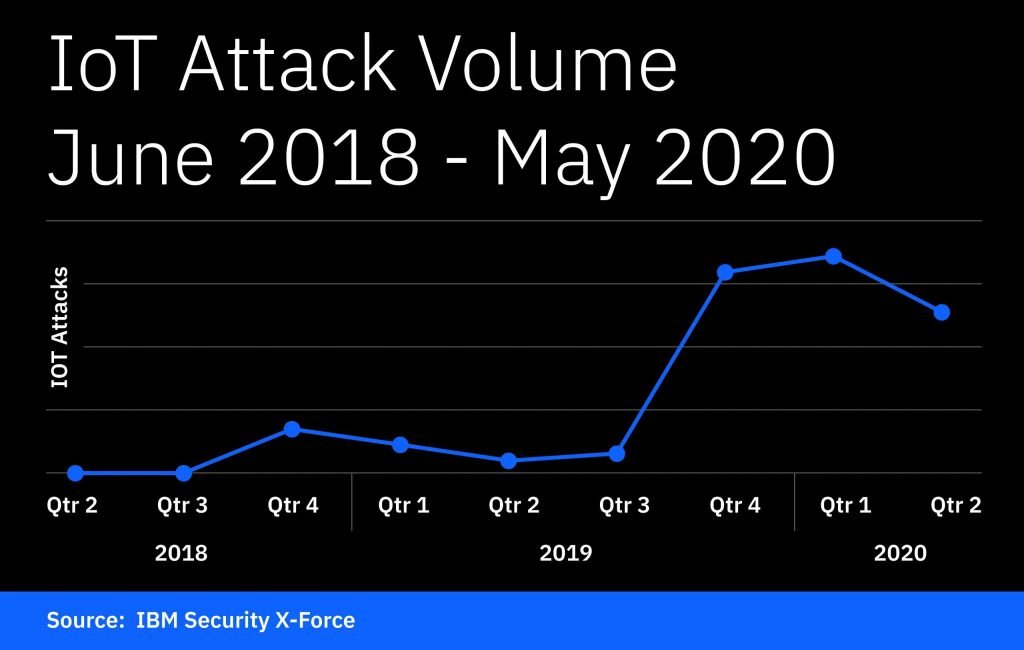 IoT Attack Volume
June 2018 - May 2020

IOT Attacks

Qtr 2 Qtr 3 Qtr 4 Qtr 1 Qtr 2 Qtr 3 Qtr 4 Qtr 1 Qtr 2

2018 2019 2020

Source: IBM Security X-Force